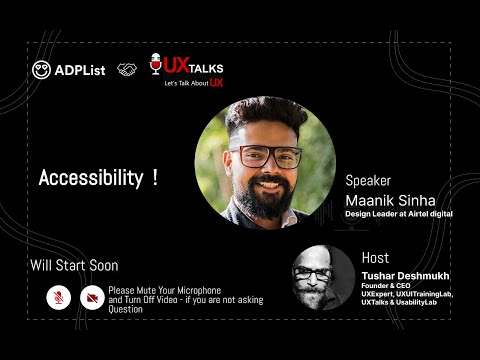 ADPList

UXTALKS
Let's Talk About UX

Accessibility !

Speaker
Maanik Sinha
Design Leader at Airtel digital

Will Start Soon

Please Mute Your Microphone and Turn Off Video - if you are not asking Question

Host
Tushar Deshmukh
Founder & CEO
UXExpert, UXUITrainingLab, UXTalks & UsabilityLab